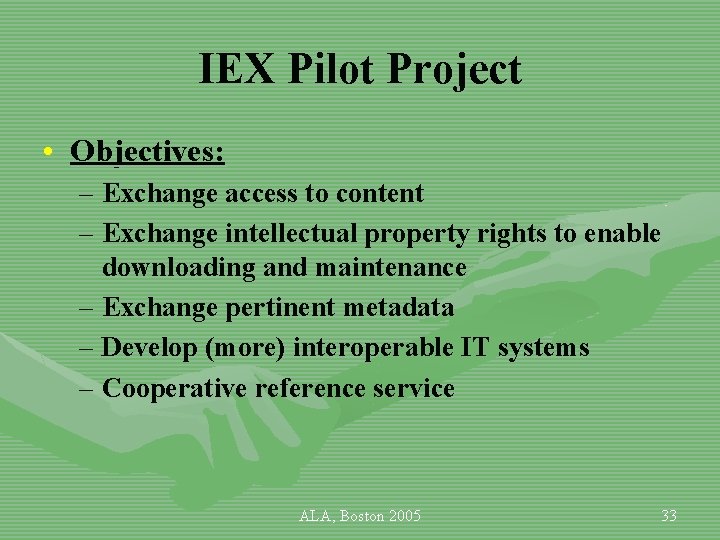 IEX Pilot Project

• Objectives:
– Exchange access to content
– Exchange intellectual property rights to enable downloading and maintenance
– Exchange pertinent metadata
– Develop (more) interoperable IT systems
– Cooperative reference service

ALA, Boston 2005

33